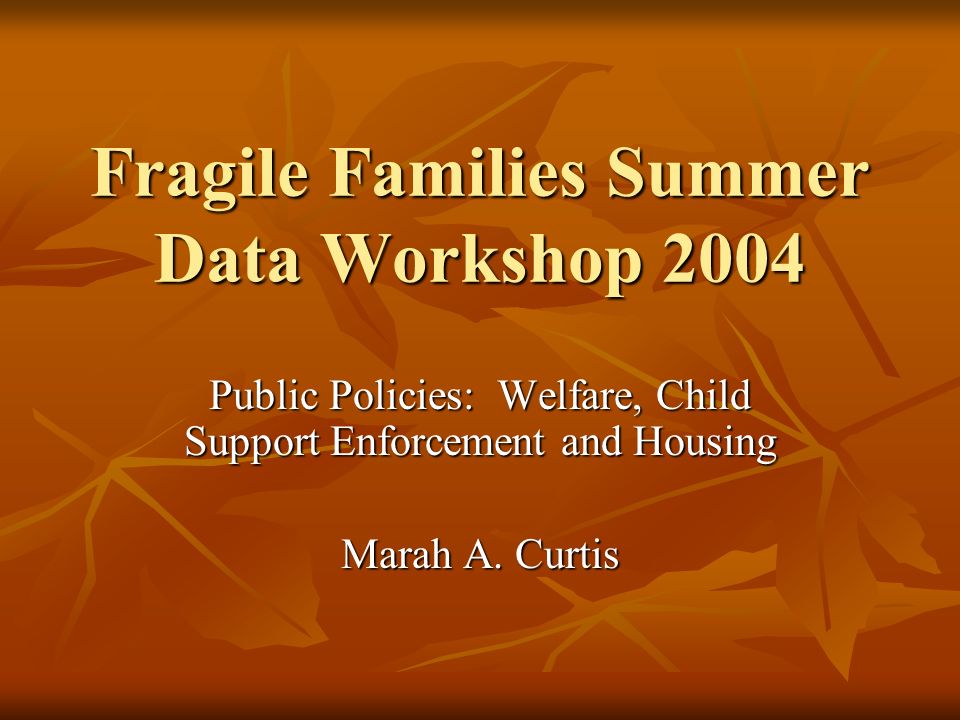 Fragile Families Summer Data Workshop 2004

Public Policies:  Welfare, Child Support Enforcement and Housing

Marah A. Curtis